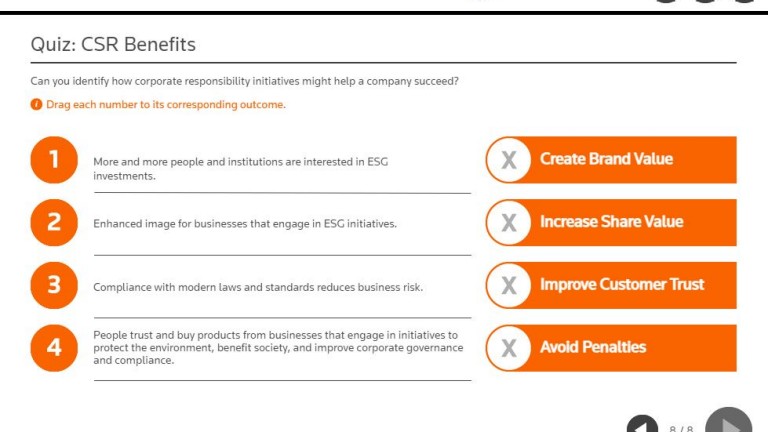 Quiz: CSR Benefits

Can you identify how corporate responsibility initiatives might help a company succeed?

Drag each number to its corresponding outcome.

1 More and more people and institutions are interested in ESG investments.

2 Enhanced image for businesses that engage in ESG initiatives.

3 Compliance with modern laws and standards reduces business risk.

4 People trust and buy products from businesses that engage in initiatives to protect the environment, benefit society, and improve corporate governance and compliance.

X Create Brand Value

X Increase Share Value

X Improve Customer Trust

X Avoid Penalties

8 / 8